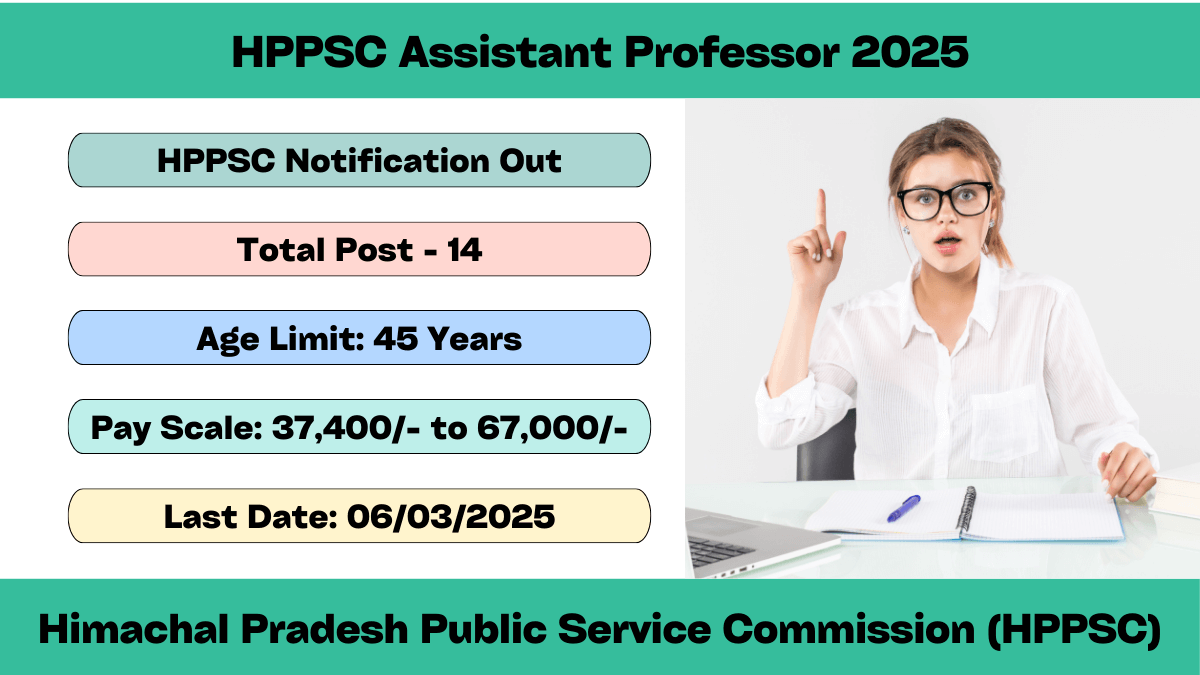 HPPSC Assistant Professor 2025

HPPSC Notification Out

Total Post - 14

Age Limit: 45 Years

Pay Scale: 37,400/- to 67,000/-

Last Date: 06/03/2025

Himachal Pradesh Public Service Commission (HPPSC)